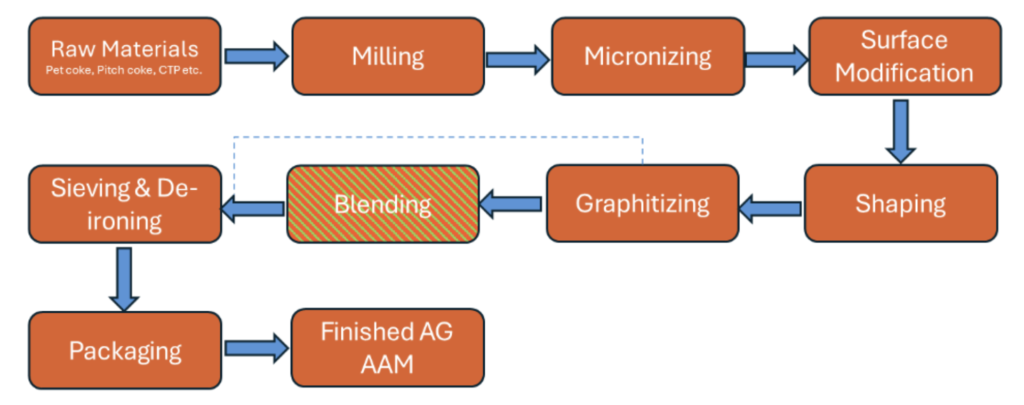 Raw Materials
Pet coke, Pitch coke, CTP etc.

Milling

Micronizing

Surface Modification

Shaping

Graphitizing

Blending

Sieving & De-ironing

Packaging

Finished AG AAM